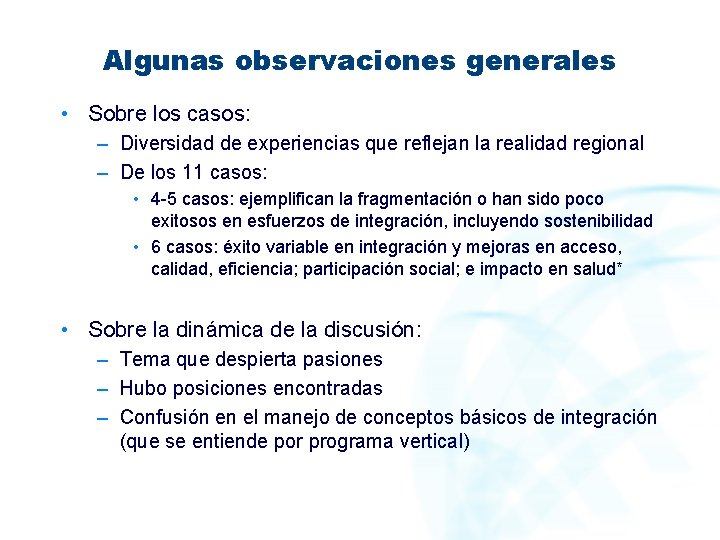 Algunas observaciones generales

• Sobre los casos:
– Diversidad de experiencias que reflejan la realidad regional
– De los 11 casos:
• 4-5 casos: ejemplifican la fragmentación o han sido poco exitosos en esfuerzos de integración, incluyendo sostenibilidad
• 6 casos: éxito variable en integración y mejoras en acceso, calidad, eficiencia; participación social; e impacto en salud*

• Sobre la dinámica de la discusión:
– Tema que despierta pasiones
– Hubo posiciones encontradas
– Confusión en el manejo de conceptos básicos de integración (que se entiende por programa vertical)